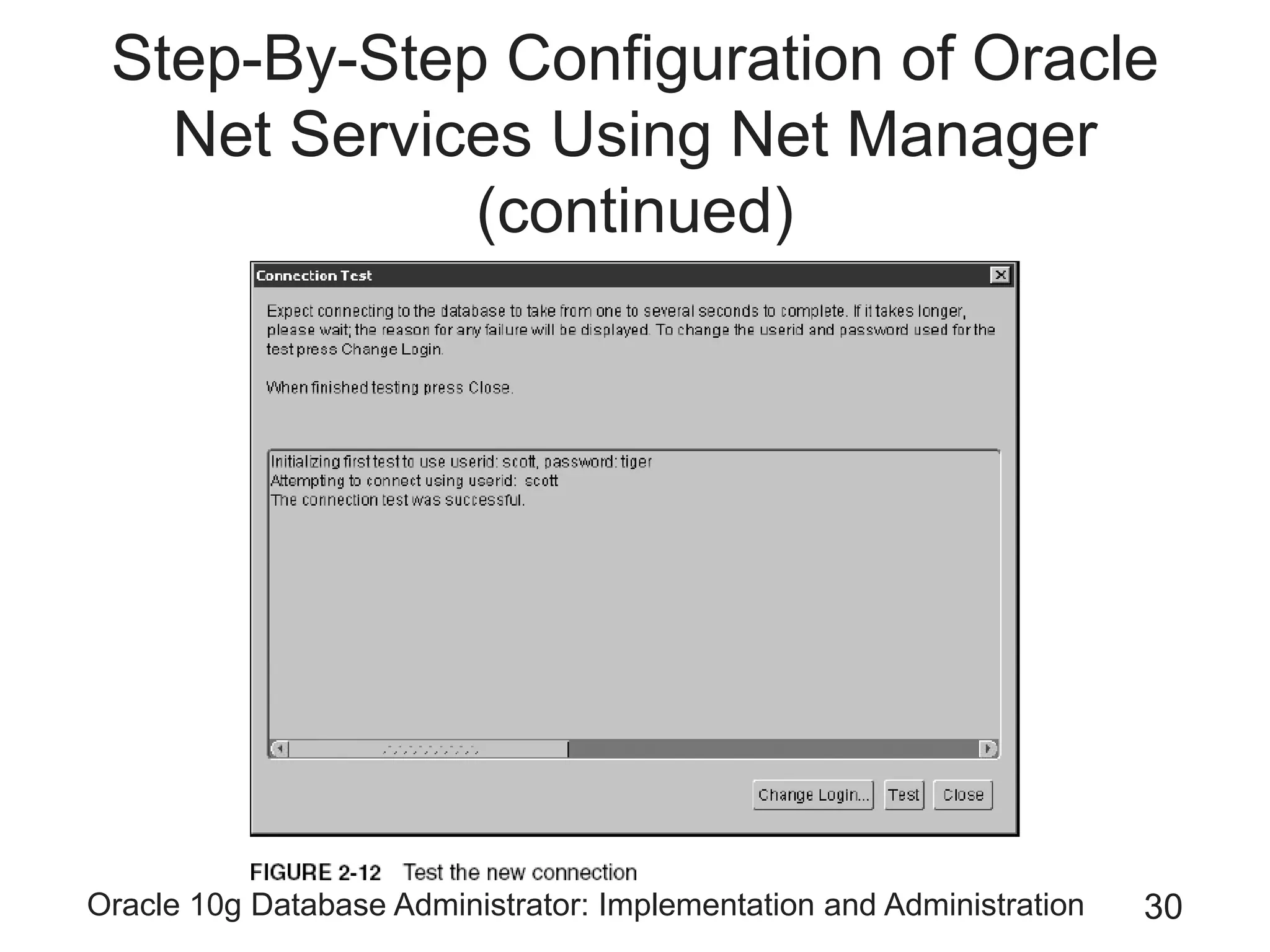 Step-By-Step Configuration of Oracle Net Services Using Net Manager (continued)

Connection Test

Expect connecting to the database to take from one to several seconds to complete. If it takes longer, please wait; the reason for any failure will be displayed. To change the userid and password used for the test press Change Login.

When finished testing press Close.

Initializing first test to use userid: scott, password: tiger
Attempting to connect using userid: scott
The connection test was successful.

Change Login... Test Close

FIGURE 2-12 Test the new connection

Oracle 10g Database Administrator: Implementation and Administration 30